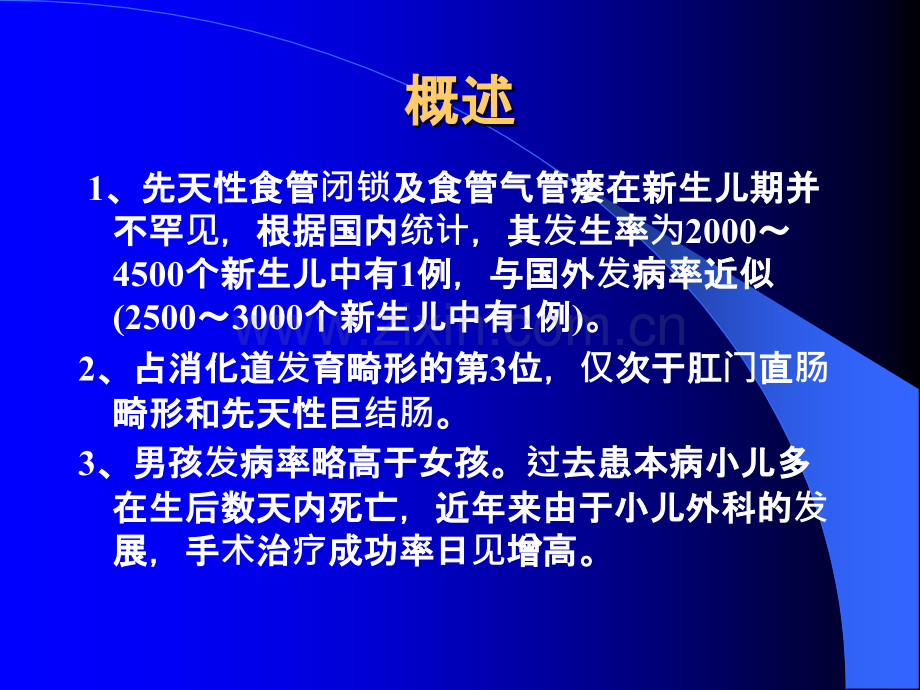 概述

1、先天性食管闭锁及食管气管瘘在新生儿期并不罕见，根据国内统计，其发生率为2000～4500个新生儿中有1例，与国外发病率近似(2500～3000个新生儿中有1例)。

2、占消化道发育畸形的第3位，仅次于肛门直肠畸形和先天性巨结肠。

3、男孩发病率略高于女孩。过去患本病小儿多在生后数天内死亡，近年来由于小儿外科的发展，手术治疗成功率日见增高。

www.zixin.com.cn